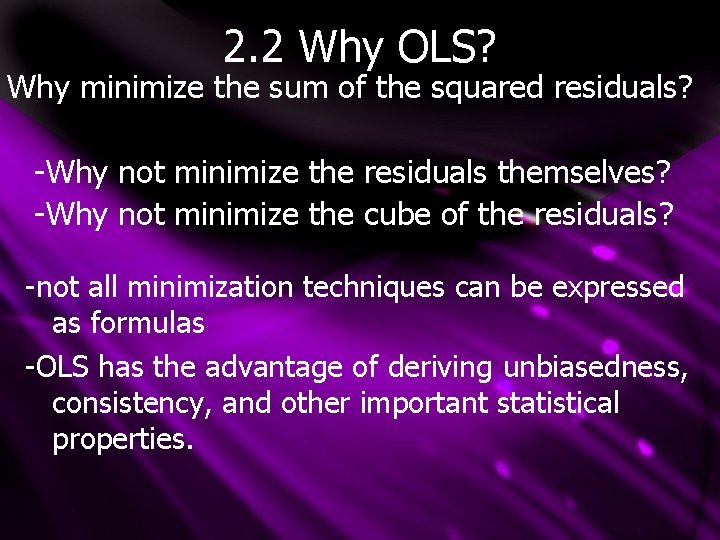 2.2 Why OLS?

Why minimize the sum of the squared residuals?

-Why not minimize the residuals themselves?
-Why not minimize the cube of the residuals?

-not all minimization techniques can be expressed as formulas

-OLS has the advantage of deriving unbiasedness, consistency, and other important statistical properties.